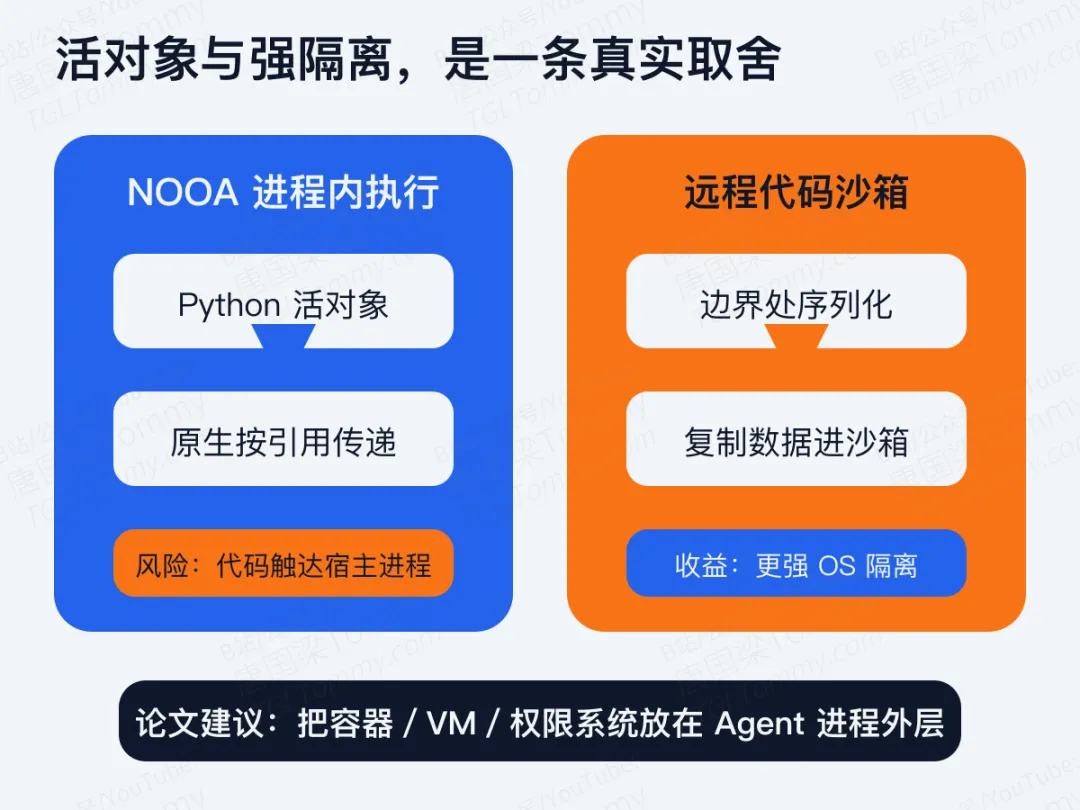 活对象与强隔离，是一条真实取舍

NOOA 进程内执行

Python 活对象

原生按引用传递

风险：代码触达宿主进程

远程代码沙箱

边界处序列化

复制数据进沙箱

收益：更强 OS 隔离

论文建议：把容器 / VM / 权限系统放在 Agent 进程外层

B站/公众号/YouTube
唐国梁Tommy
TGLTommy.com